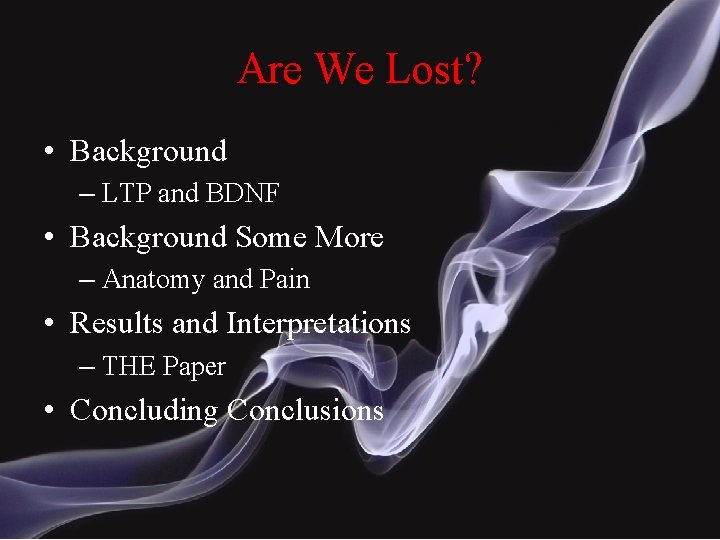 Are We Lost?

• Background
– LTP and BDNF
• Background Some More
– Anatomy and Pain
• Results and Interpretations
– THE Paper
• Concluding Conclusions